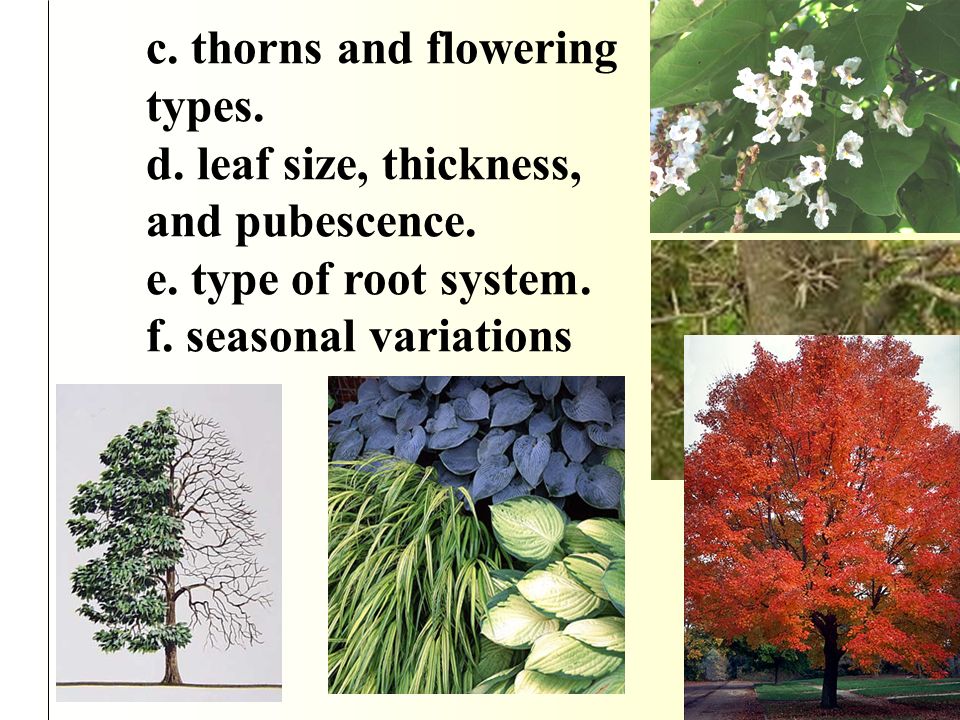 c. thorns and flowering types.
d. leaf size, thickness, and pubescence.
e. type of root system.
f. seasonal variations